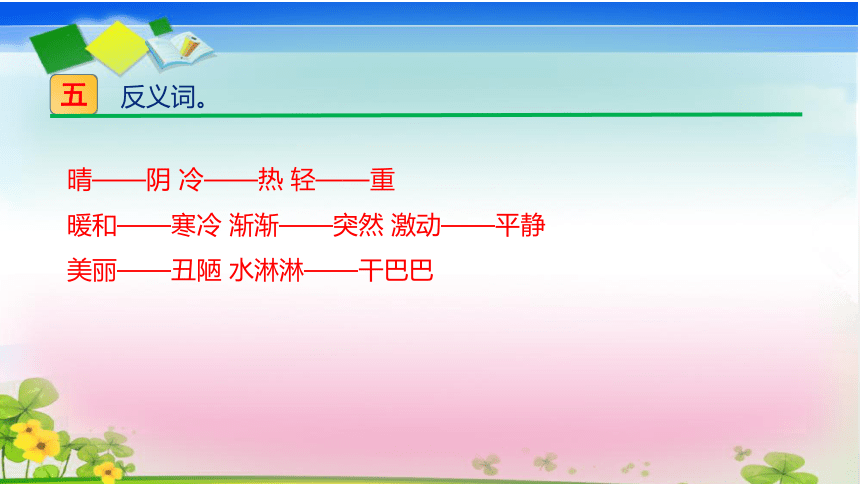 五 反义词。

晴——阴 冷——热 轻——重

暖和——寒冷 渐渐——突然 激动——平静

美丽——丑陋 水淋淋——干巴巴